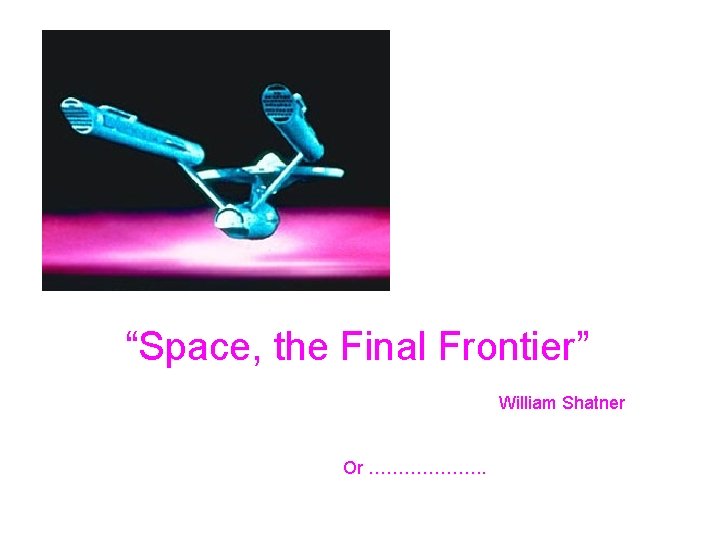 “Space, the Final Frontier”

William Shatner

Or ………………..